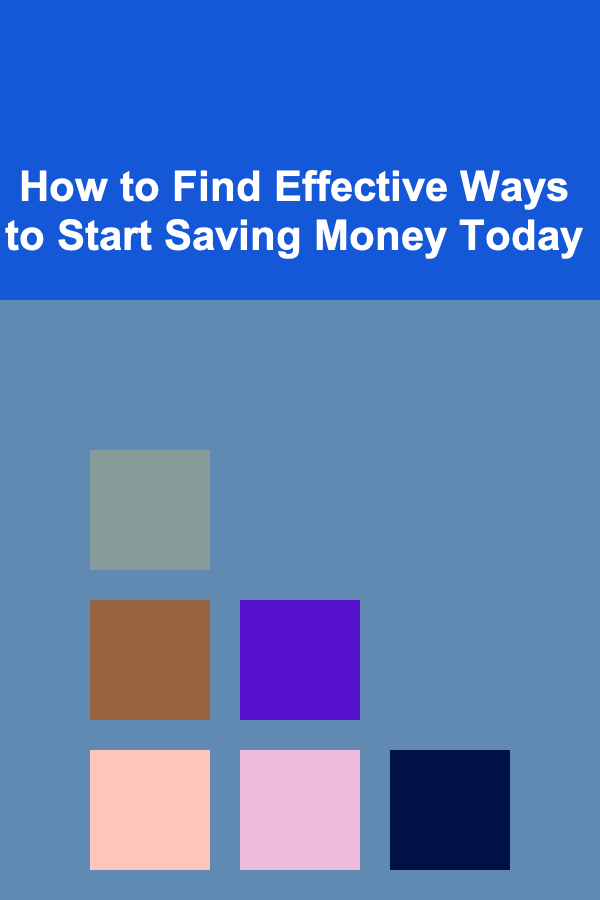 How to Find Effective Ways to Start Saving Money Today